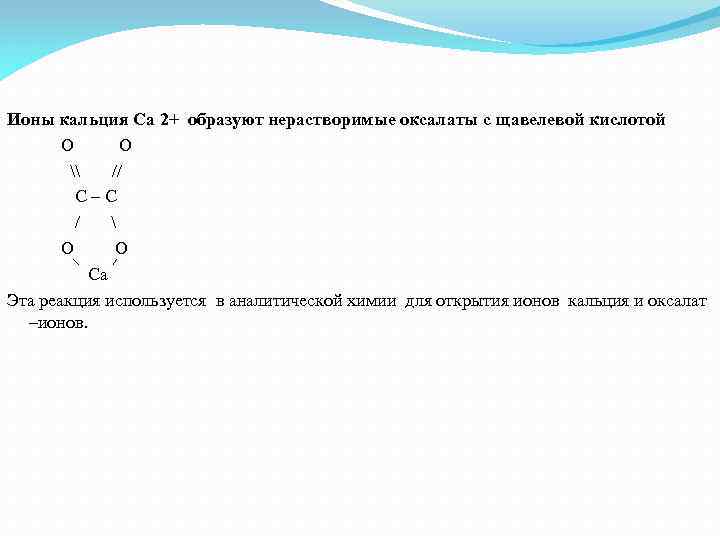 Ионы кальция Ca 2+ образуют нерастворимые оксалаты с щавелевой кислотой

O O
\\ //
C – C
/ \
O O
\ /
Ca

Эта реакция используется в аналитической химии для открытия ионов кальция и оксалат –ионов.